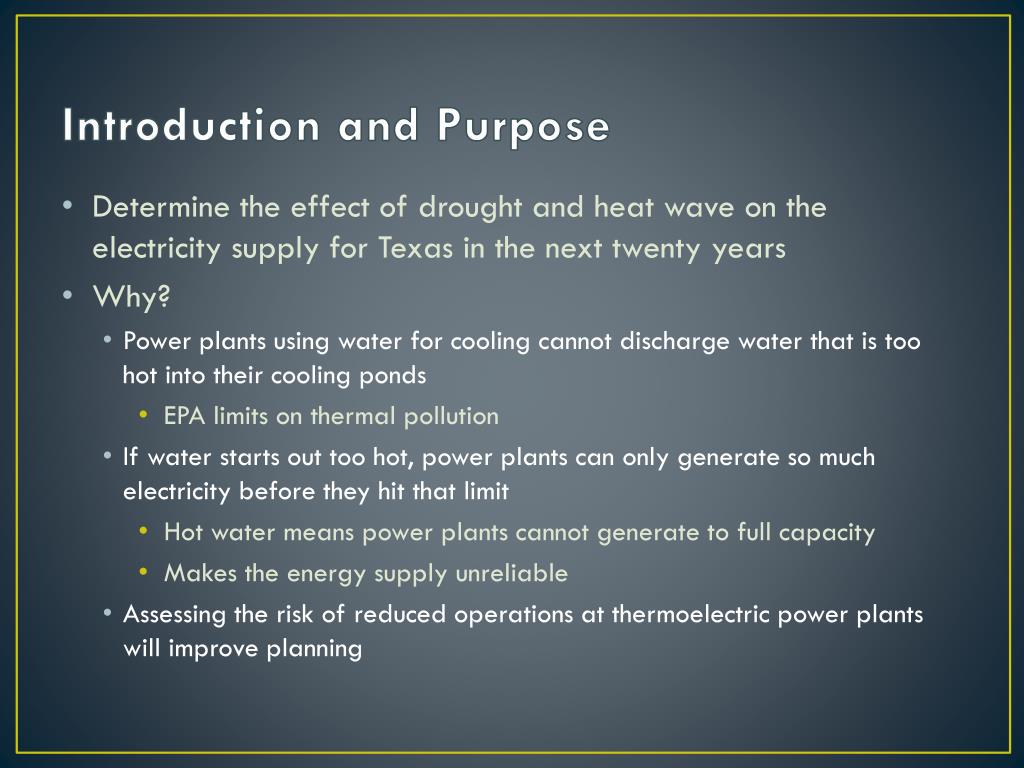 Introduction and Purpose

• Determine the effect of drought and heat wave on the electricity supply for Texas in the next twenty years

• Why?

• Power plants using water for cooling cannot discharge water that is too hot into their cooling ponds

• EPA limits on thermal pollution

• If water starts out too hot, power plants can only generate so much electricity before they hit that limit

• Hot water means power plants cannot generate to full capacity

• Makes the energy supply unreliable

• Assessing the risk of reduced operations at thermoelectric power plants will improve planning